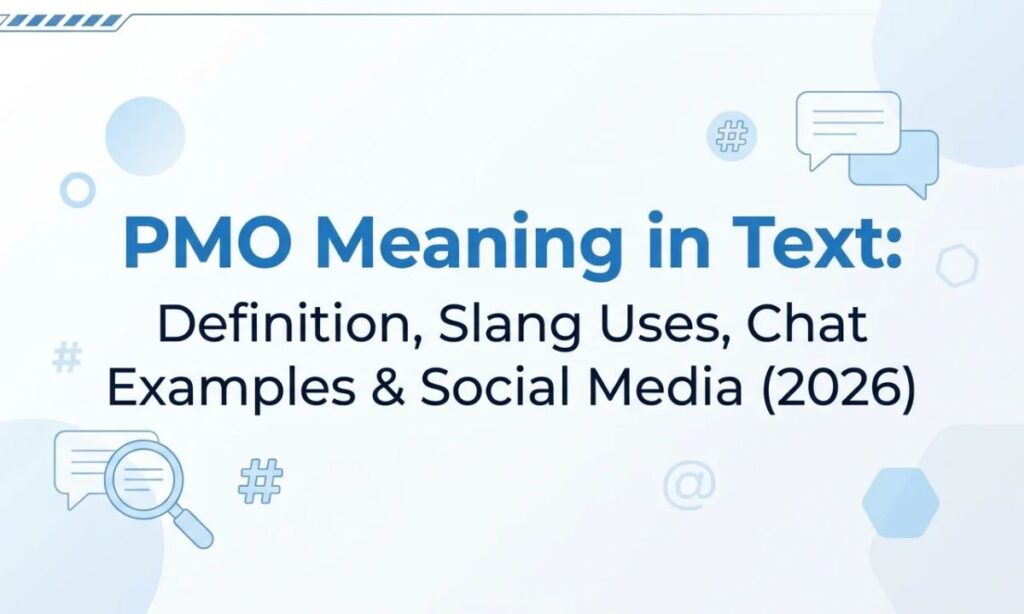 PMO Meaning in Text:

Definition, Slang Uses, Chat Examples & Social Media (2026)